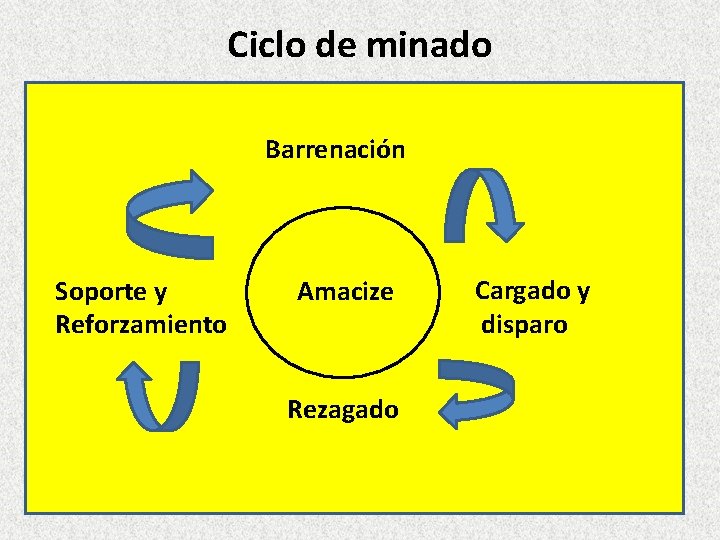 Ciclo de minado

Barrenación

Soporte y Reforzamiento

Amacize

Cargado y disparo

Rezagado